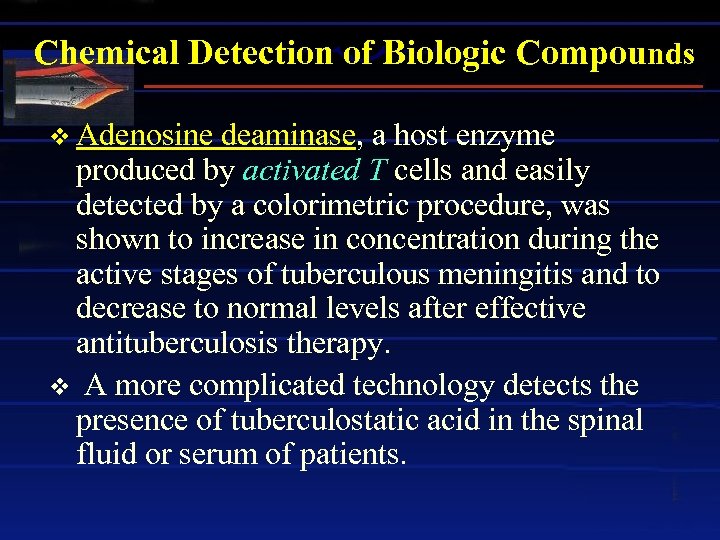 Chemical Detection of Biologic Compounds

❖ Adenosine deaminase, a host enzyme produced by activated T cells and easily detected by a colorimetric procedure, was shown to increase in concentration during the active stages of tuberculous meningitis and to decrease to normal levels after effective antituberculosis therapy.

❖ A more complicated technology detects the presence of tuberculostatic acid in the spinal fluid or serum of patients.